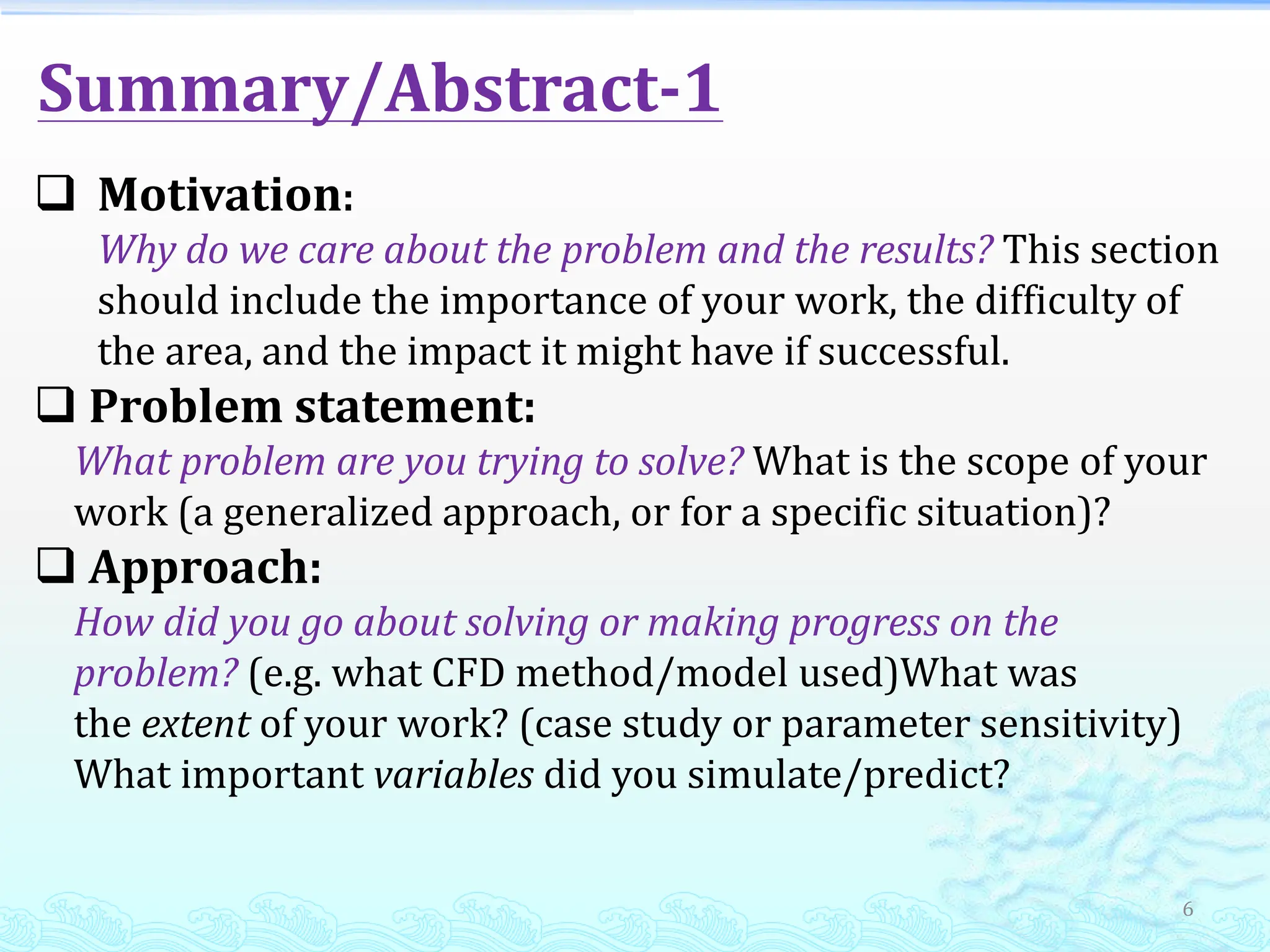 Summary/Abstract-1

❑ Motivation:
Why do we care about the problem and the results? This section should include the importance of your work, the difficulty of the area, and the impact it might have if successful.

❑ Problem statement:
What problem are you trying to solve? What is the scope of your work (a generalized approach, or for a specific situation)?

❑ Approach:
How did you go about solving or making progress on the problem? (e.g. what CFD method/model used)What was the extent of your work? (case study or parameter sensitivity) What important variables did you simulate/predict?

6